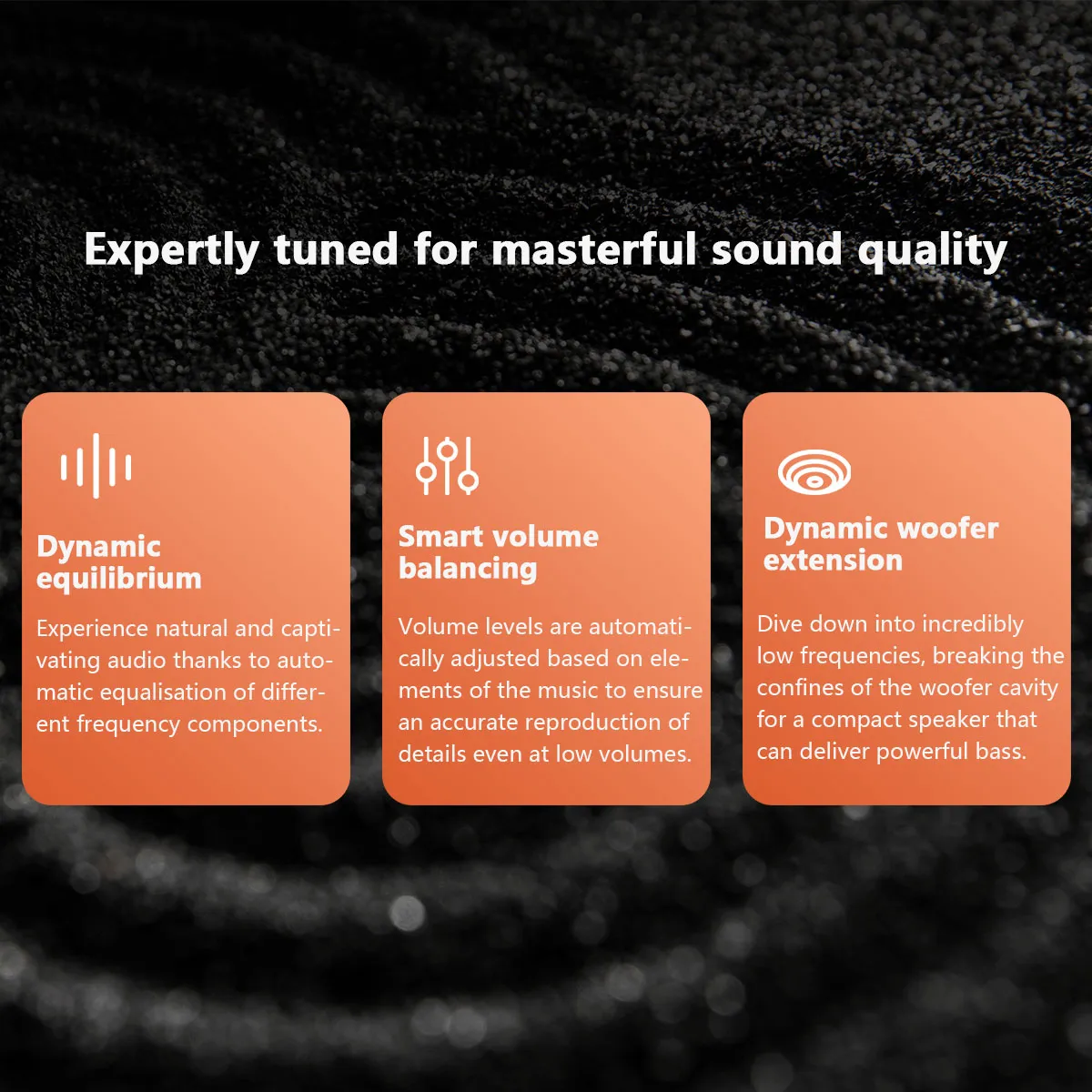 Expertly tuned for masterful sound quality

Dynamic equilibrium

Experience natural and captivating audio thanks to automatic equalisation of different frequency components.

Smart volume balancing

Volume levels are automatically adjusted based on elements of the music to ensure an accurate reproduction of details even at low volumes.

Dynamic woofer extension

Dive down into incredibly low frequencies, breaking the confines of the woofer cavity for a compact speaker that can deliver powerful bass.